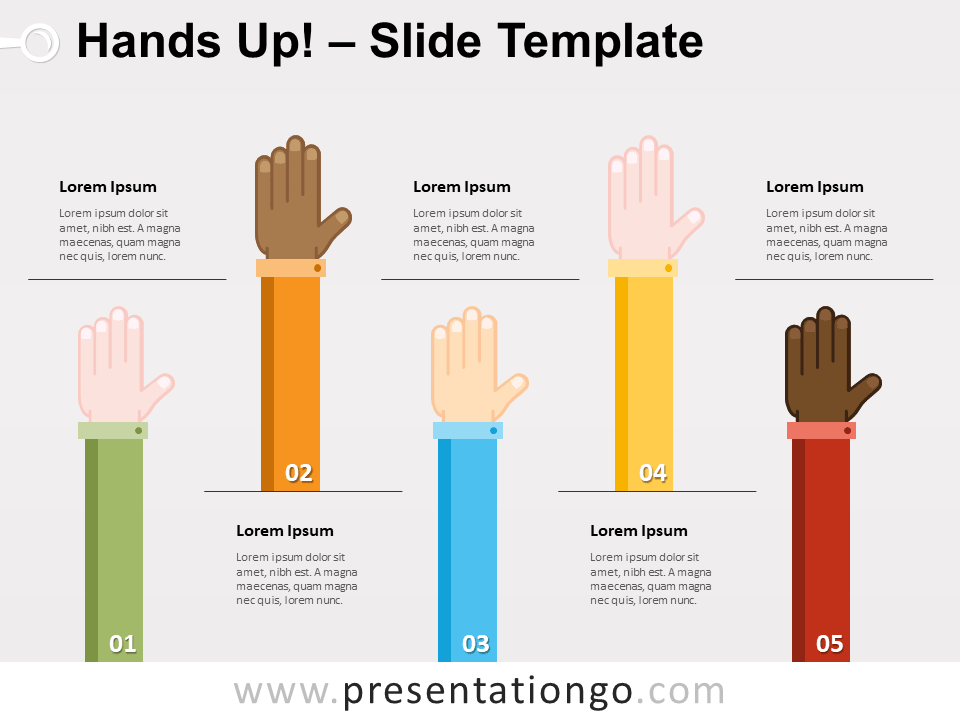 Hands Up! – Slide Template

Lorem Ipsum

Lorem ipsum dolor sit amet, nibh est. A magna maecenas, quam magna nec quis, lorem nunc.

Lorem Ipsum

Lorem ipsum dolor sit amet, nibh est. A magna maecenas, quam magna nec quis, lorem nunc.

Lorem Ipsum

Lorem ipsum dolor sit amet, nibh est. A magna maecenas, quam magna nec quis, lorem nunc.

02

04

Lorem Ipsum

Lorem ipsum dolor sit amet, nibh est. A magna maecenas, quam magna nec quis, lorem nunc.

Lorem Ipsum

Lorem ipsum dolor sit amet, nibh est. A magna maecenas, quam magna nec quis, lorem nunc.

01

03

05

www.presentationgo.com